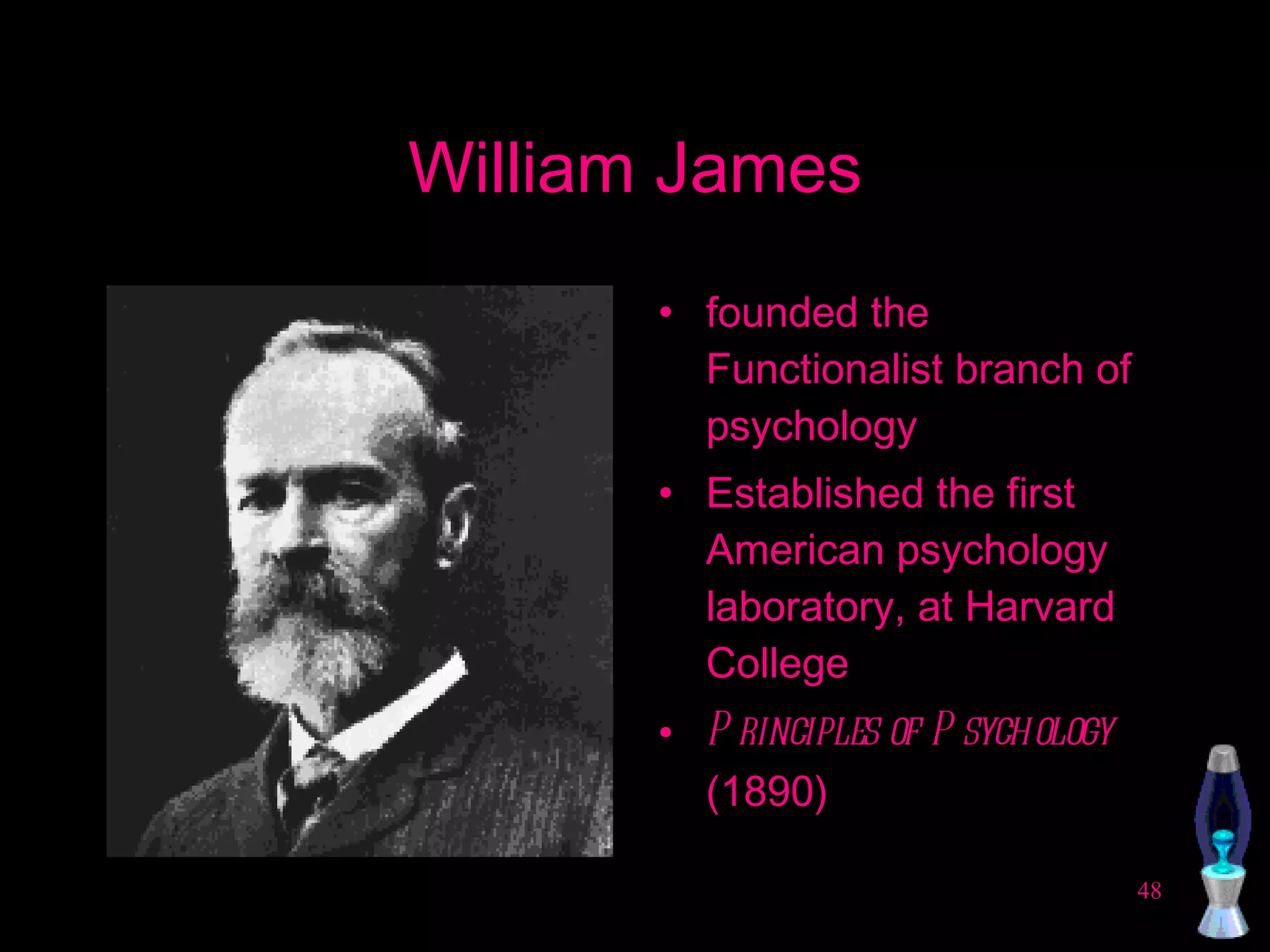 William James

• founded the Functionalist branch of psychology
• Established the first American psychology laboratory, at Harvard College
• PRINCIPLES OF PSYCHOLOGY (1890)

48